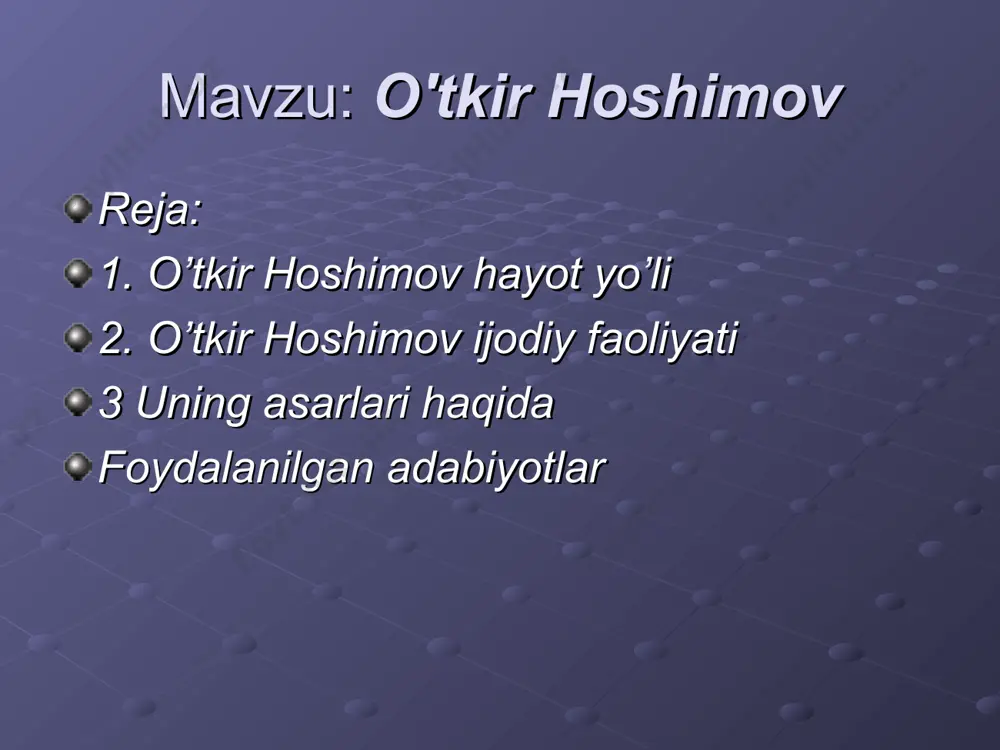 Mavzu: O'tkir Hoshimov

Reja:
1. O’tkir Hoshimov hayot yo’li
2. O’tkir Hoshimov ijodiy faoliyati
3 Uning asarlari haqida
Foydalanilgan adabiyotlar